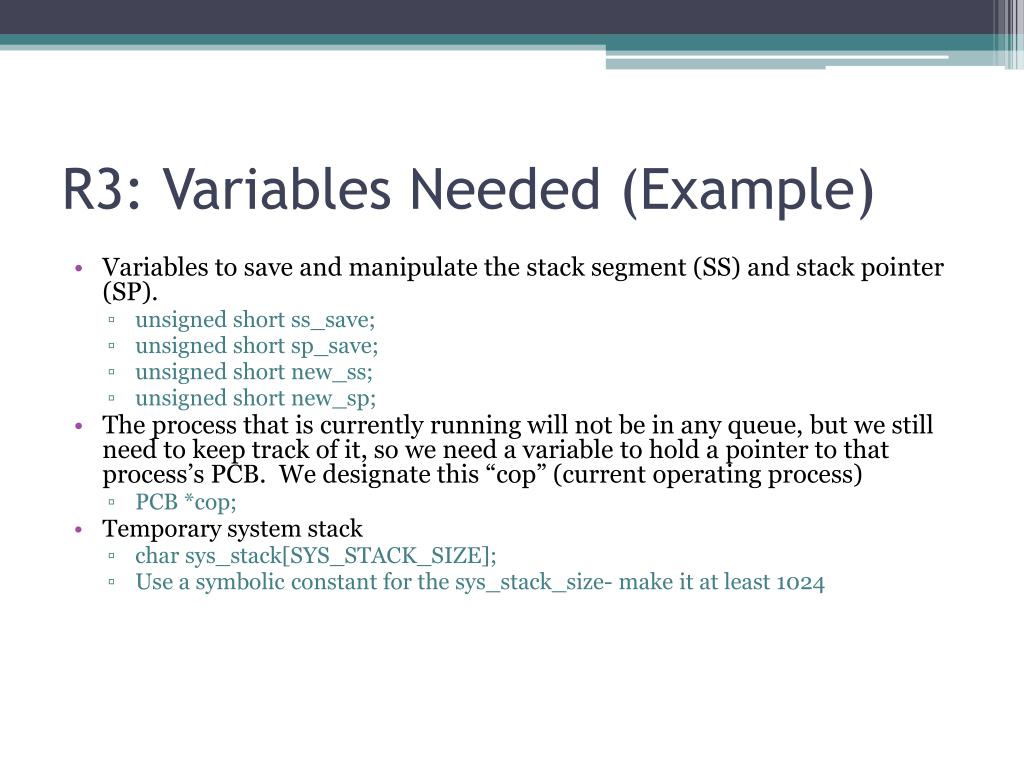 R3: Variables Needed (Example)

• Variables to save and manipulate the stack segment (SS) and stack pointer (SP).
▫ unsigned short ss_save;
▫ unsigned short sp_save;
▫ unsigned short new_ss;
▫ unsigned short new_sp;
• The process that is currently running will not be in any queue, but we still need to keep track of it, so we need a variable to hold a pointer to that process's PCB. We designate this "cop" (current operating process)
▫ PCB *cop;
• Temporary system stack
▫ char sys_stack[SYS_STACK_SIZE];
▫ Use a symbolic constant for the sys_stack_size- make it at least 1024